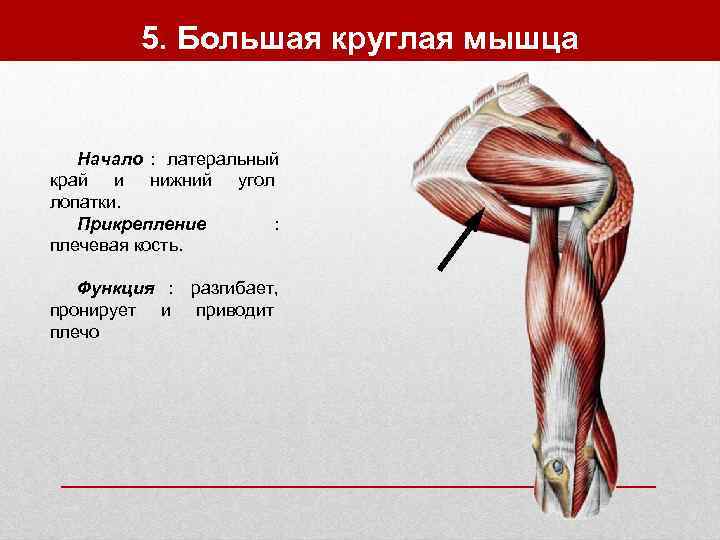 5. Большая круглая мышца

Начало : латеральный край и нижний угол лопатки.
Прикрепление : плечевая кость.

Функция : разгибает, пронирует и приводит плечо